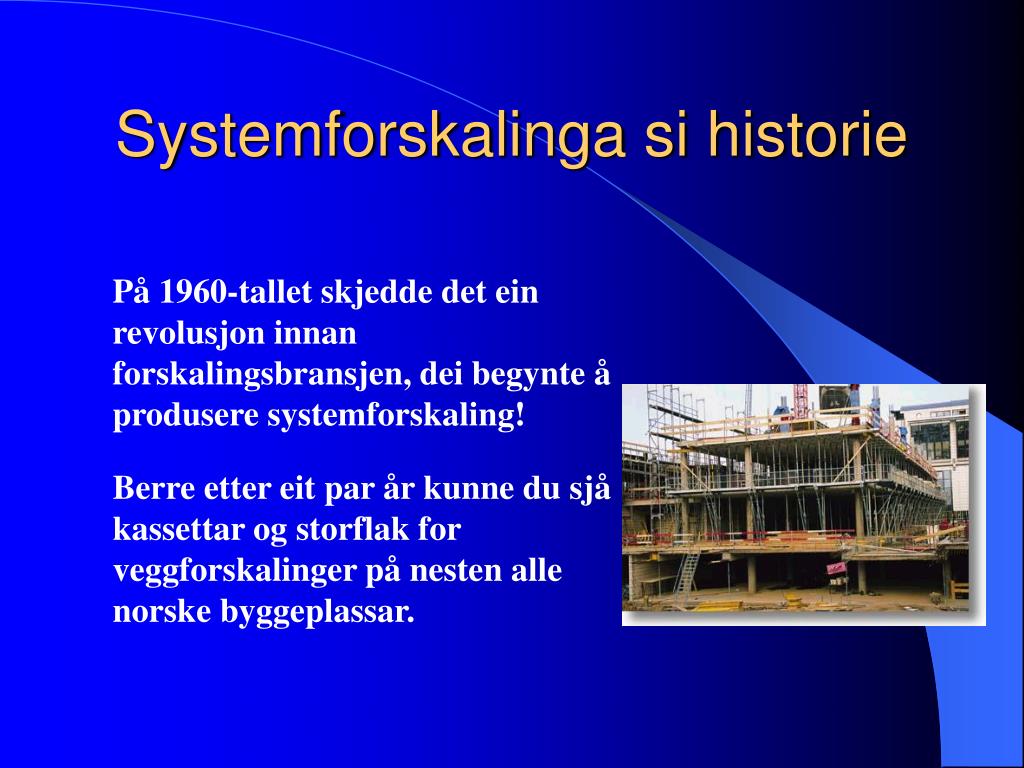 Systemforskalinga si historie

På 1960-tallet skjedde det ein revolusjon innan forskalingsbransjen, dei begynte å produsere systemforskaling!

Berre etter eit par år kunne du sjå kassettar og storflak for veggforskalinger på nesten alle norske byggeplassar.